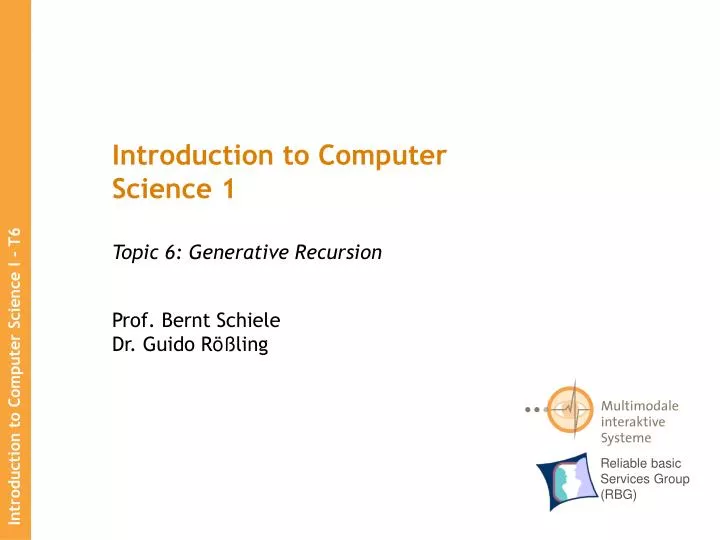 Introduction to Computer Science I - T6

Introduction to Computer Science 1

Topic 6: Generative Recursion

Prof. Bernt Schiele
Dr. Guido Rößling

Multimodale interaktive Systeme

Reliable basic Services Group (RBG)